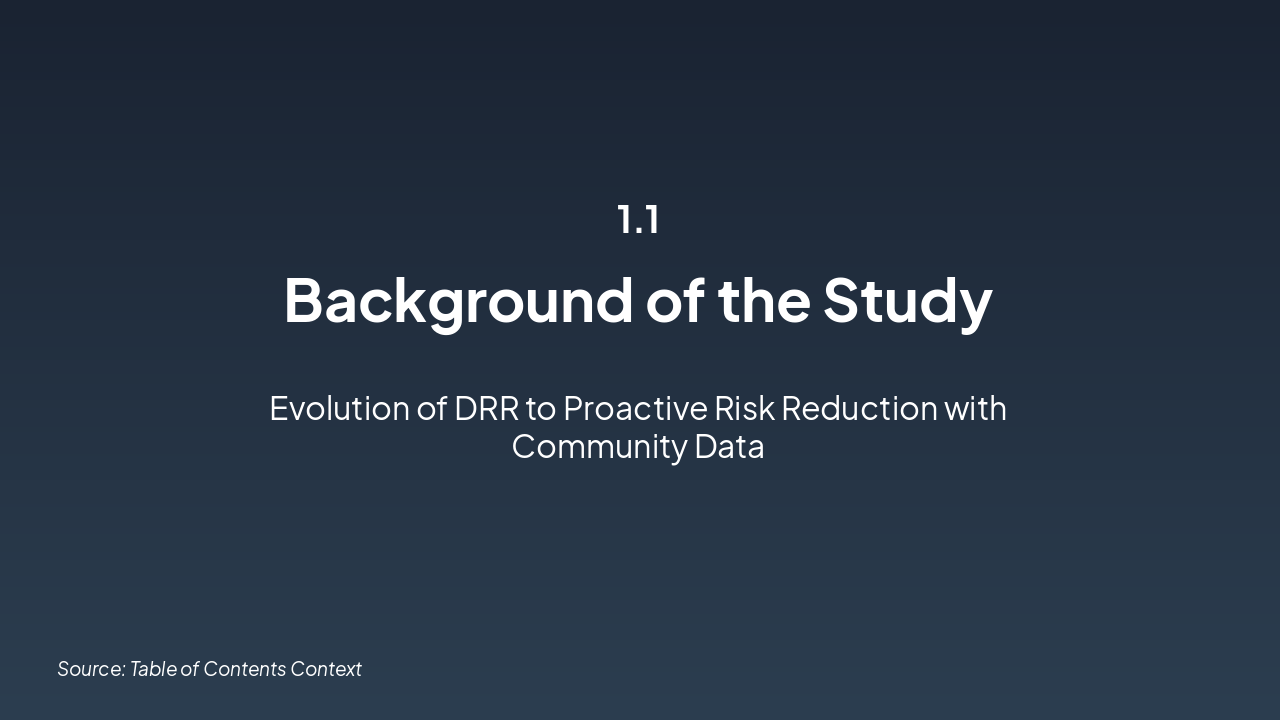 1.1

Background of the Study

Evolution of DRR to Proactive Risk Reduction with Community Data

Source: Table of Contents Context